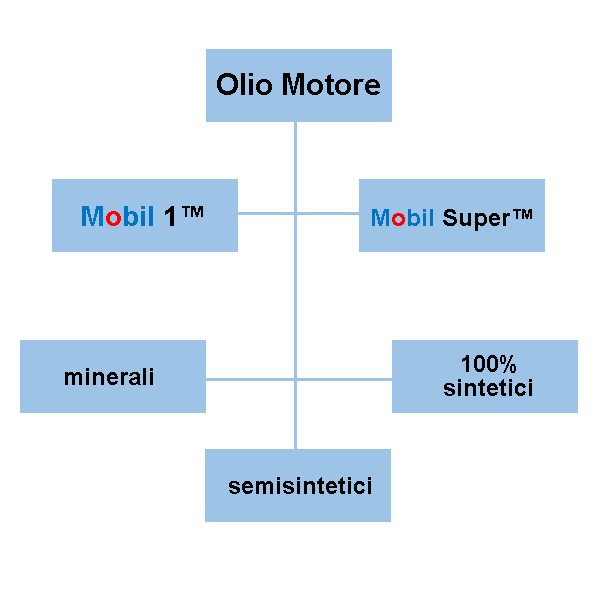 Olio Motore

Mobil 1™

Mobil Super™

minerali

100% sintetici

semisintetici